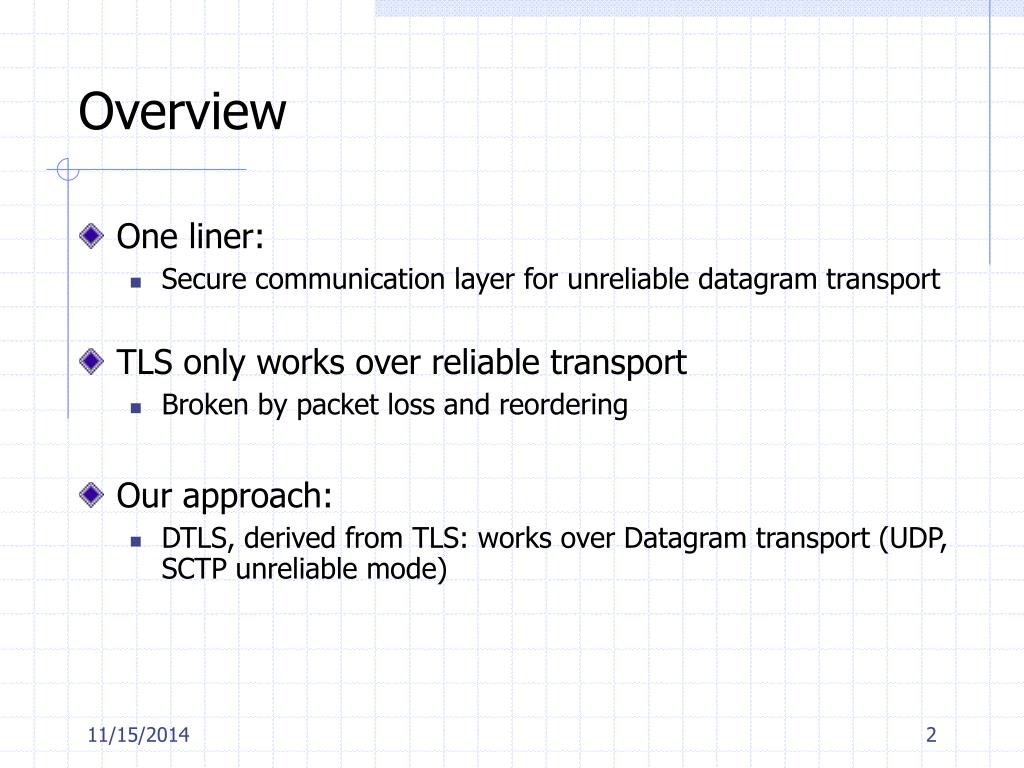 Overview

One liner:

Secure communication layer for unreliable datagram transport

TLS only works over reliable transport

Broken by packet loss and reordering

Our approach:

DTLS, derived from TLS: works over Datagram transport (UDP, SCTP unreliable mode)

11/15/2014

2